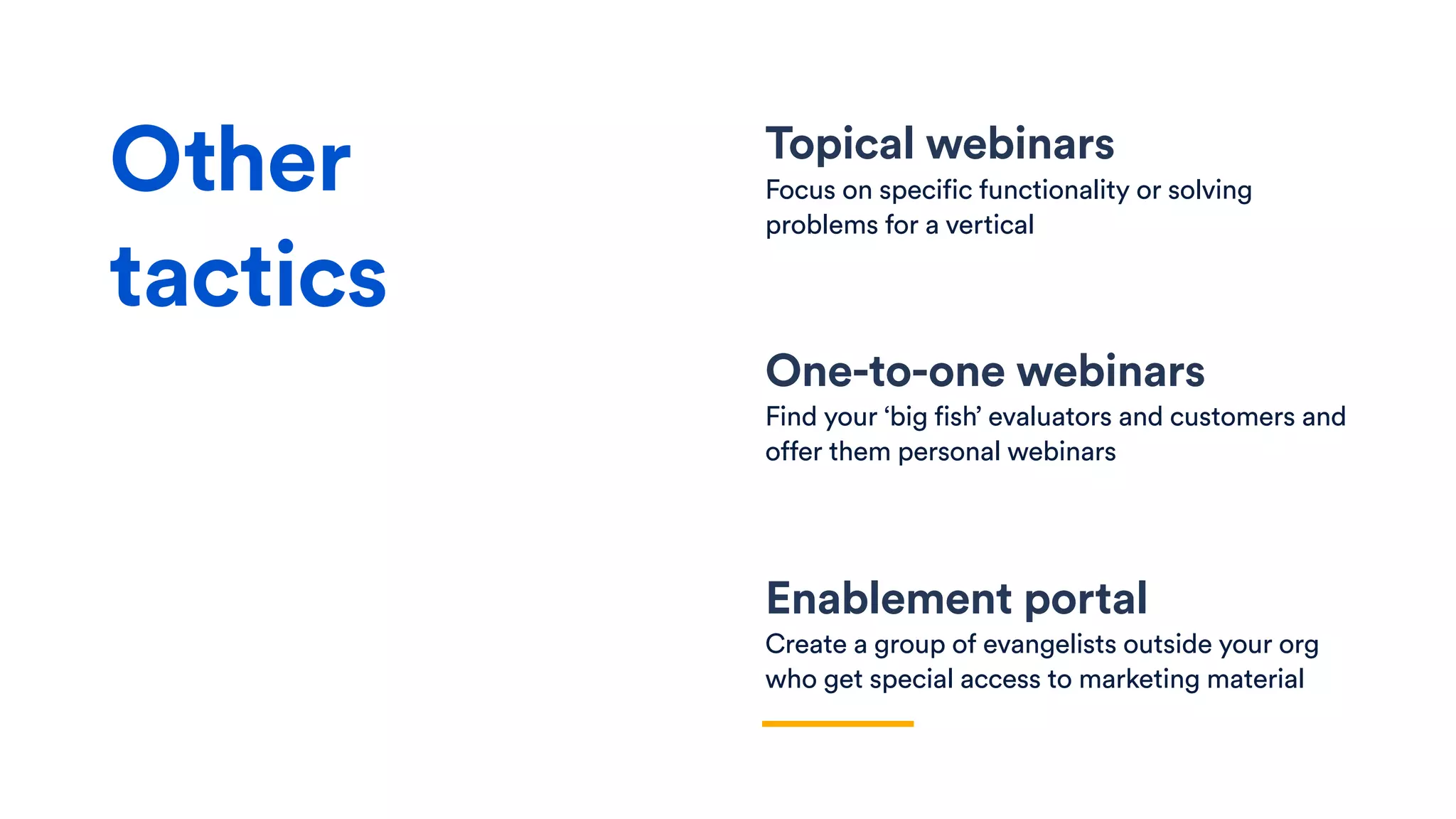 Other tactics

Topical webinars
Focus on specific functionality or solving problems for a vertical

One-to-one webinars
Find your ‘big fish’ evaluators and customers and offer them personal webinars

Enablement portal
Create a group of evangelists outside your org who get special access to marketing material